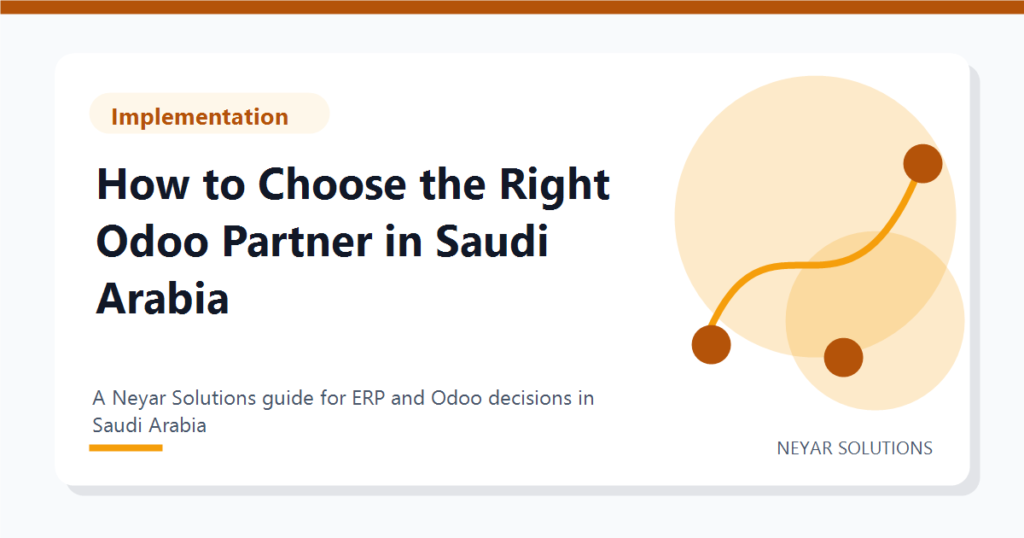 Implementation

How to Choose the Right Odoo Partner in Saudi Arabia

A Neyar Solutions guide for ERP and Odoo decisions in Saudi Arabia

NEYAR SOLUTIONS